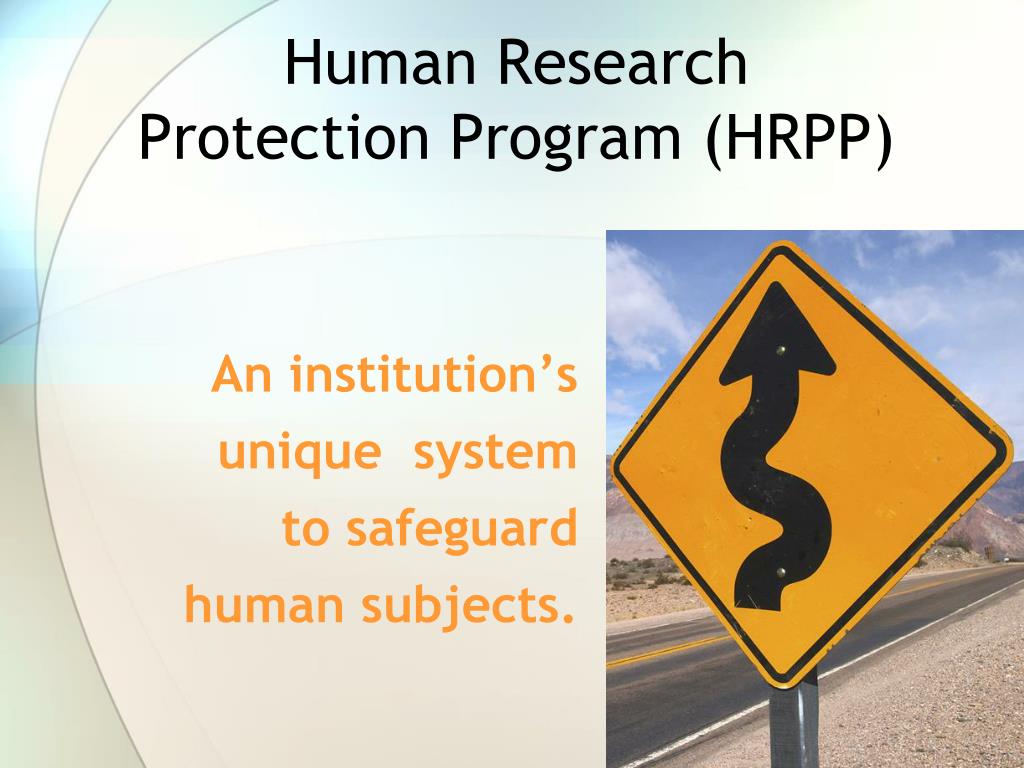 Human Research Protection Program (HRPP)

An institution's unique system to safeguard human subjects.